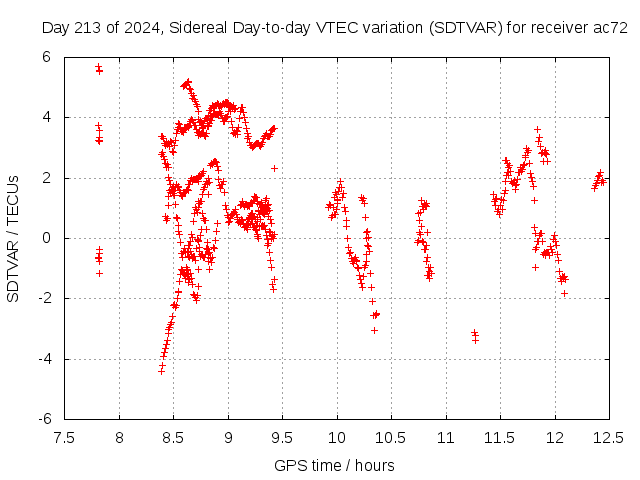 Day 213 of 2024, Sidereal Day-to-day VTEC variation (SDTVAR) for receiver ac72

SDTVAR / TECUs

6
4
2
0
-2
-4
-6

7.5 8 8.5 9 9.5 10 10.5 11 11.5 12 12.5

GPS time / hours